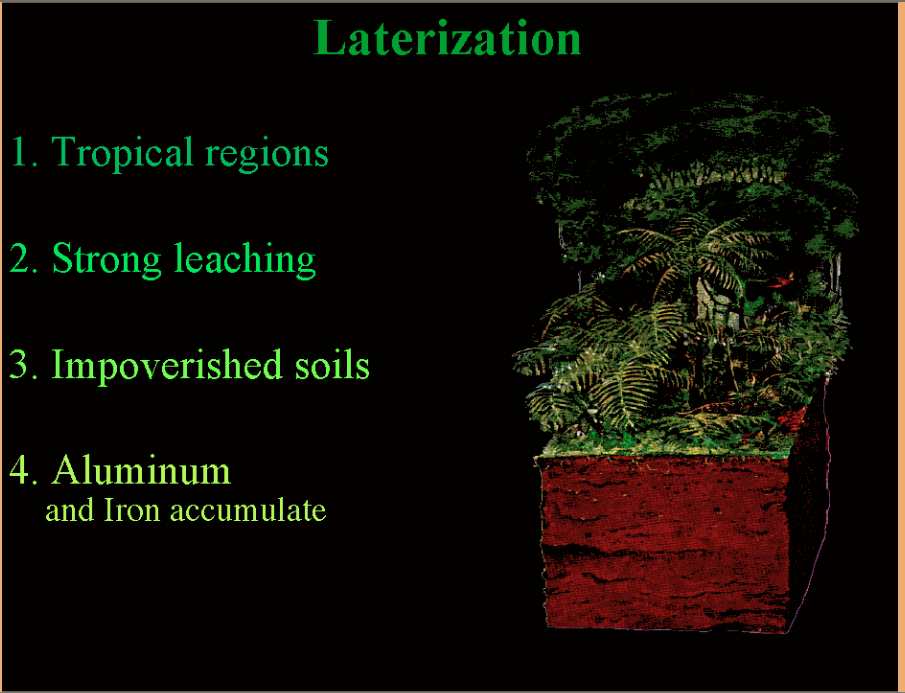 Laterization

1. Tropical regions

2. Strong leaching

3. Impoverished soils

4. Aluminum and Iron accumulate